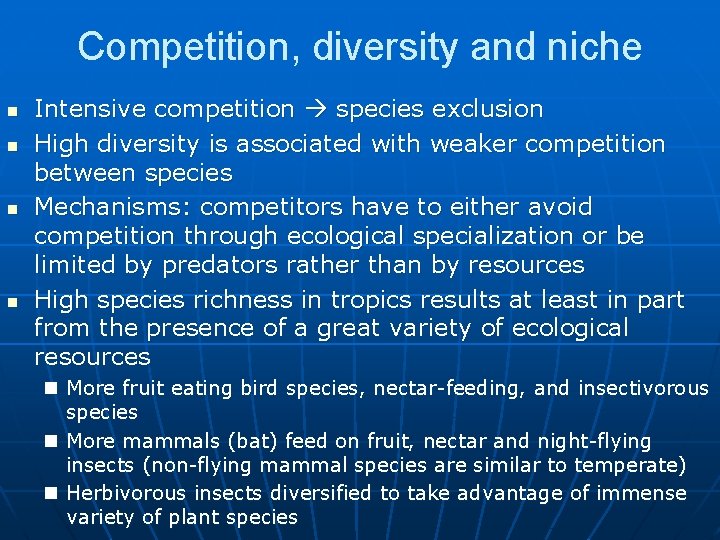 Competition, diversity and niche

- Intensive competition → species exclusion
- High diversity is associated with weaker competition between species
- Mechanisms: competitors have to either avoid competition through ecological specialization or be limited by predators rather than by resources
- High species richness in tropics results at least in part from the presence of a great variety of ecological resources
  - More fruit eating bird species, nectar-feeding, and insectivorous species
  - More mammals (bat) feed on fruit, nectar and night-flying insects (non-flying mammal species are similar to temperate)
  - Herbivorous insects diversified to take advantage of immense variety of plant species